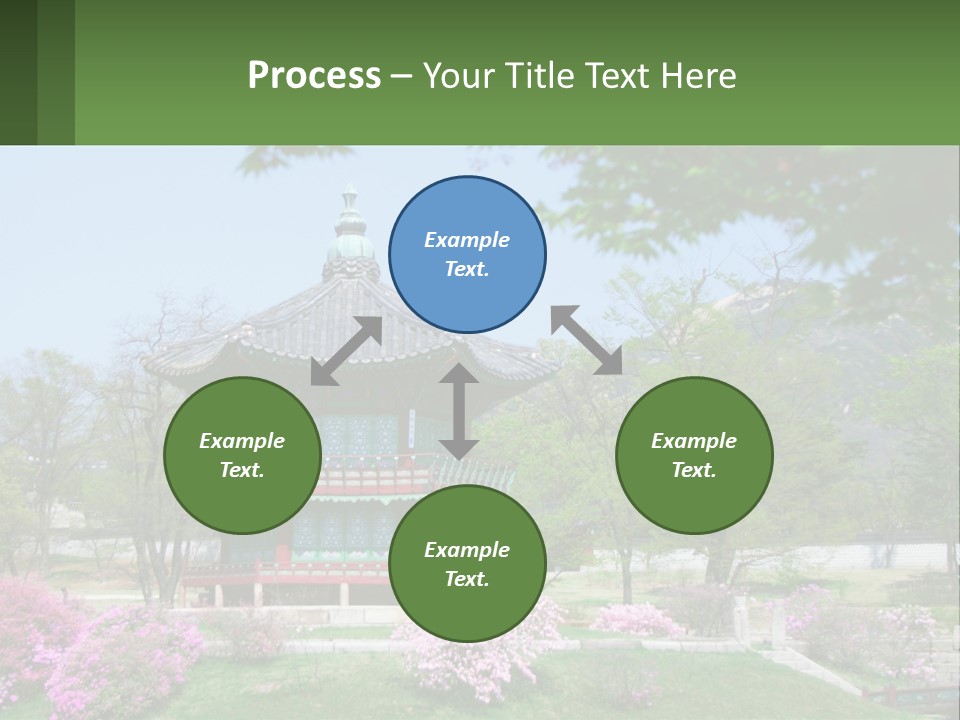 Process – Your Title Text Here

Example Text.

Example Text.

Example Text.

Example Text.